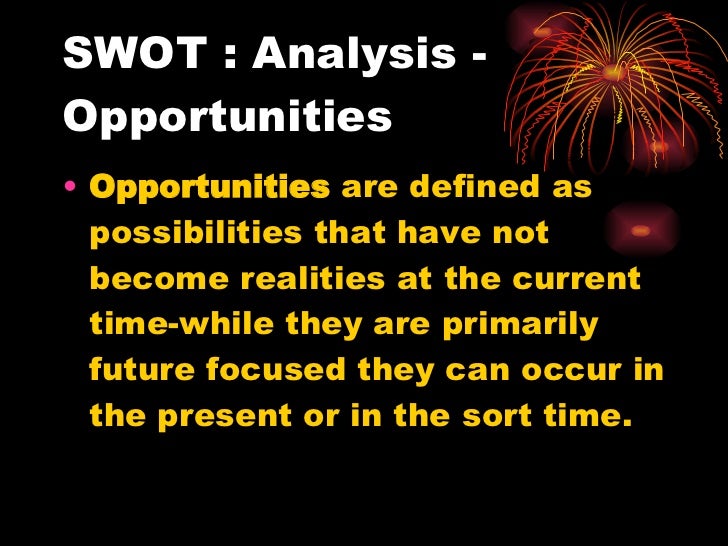 SWOT : Analysis - Opportunities

• Opportunities are defined as possibilities that have not become realities at the current time-while they are primarily future focused they can occur in the present or in the sort time.